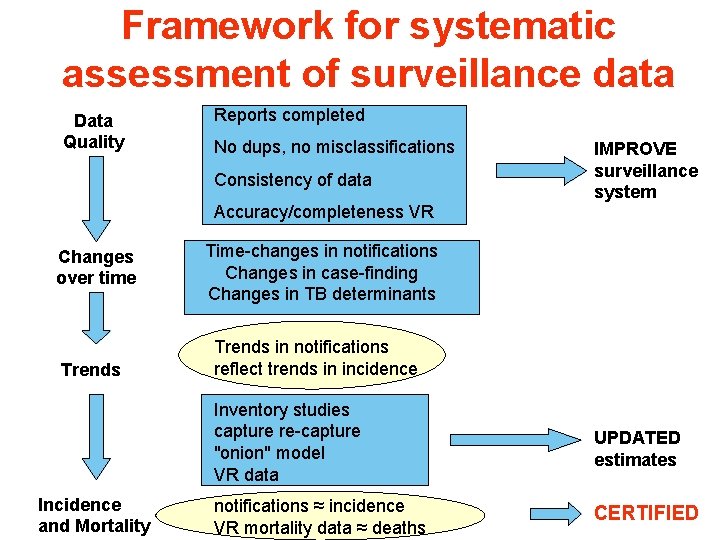 Framework for systematic assessment of surveillance data

Data Quality

Reports completed

No dups, no misclassifications

Consistency of data

Accuracy/completeness VR

IMPROVE surveillance system

Changes over time

Time-changes in notifications
Changes in case-finding
Changes in TB determinants

Trends

Trends in notifications reflect trends in incidence

Inventory studies
capture re-capture
"onion" model
VR data

UPDATED estimates

Incidence and Mortality

notifications ≈ incidence
VR mortality data ≈ deaths

CERTIFIED